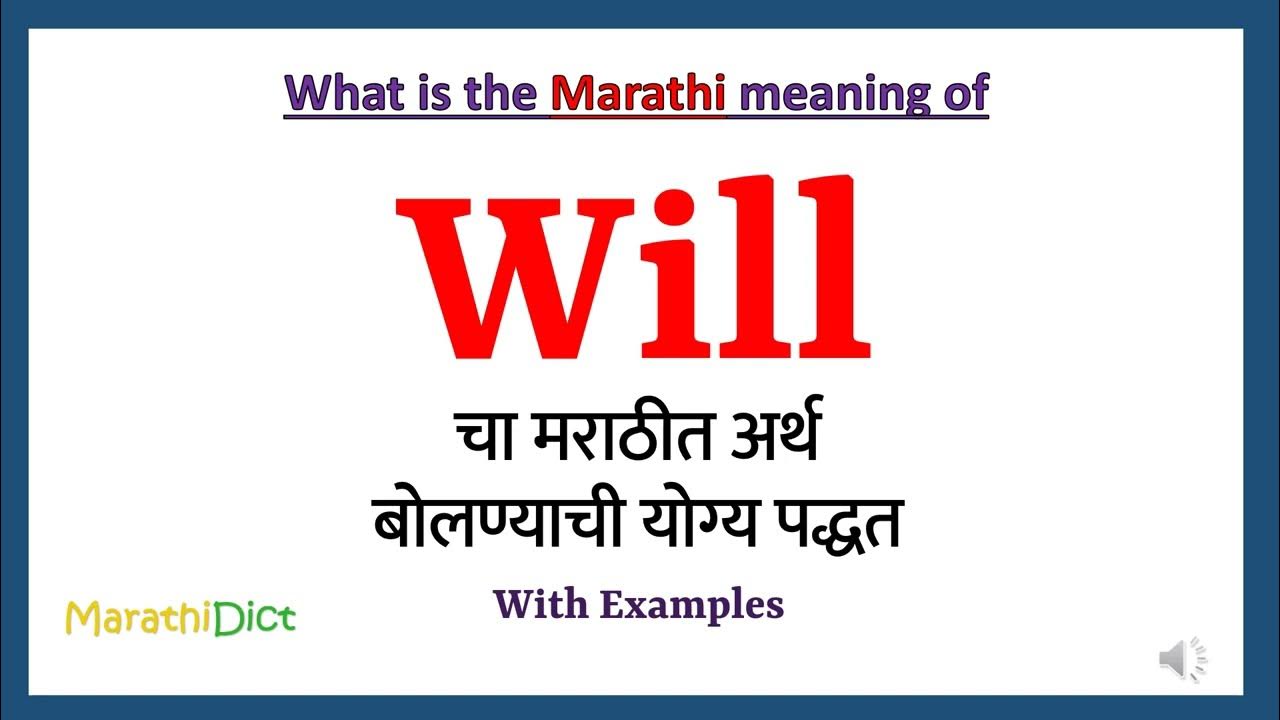 What is the Marathi meaning of

Will

चा मराठीत अर्थ
बोलण्याची योग्य पद्धत

With Examples

MarathiDict